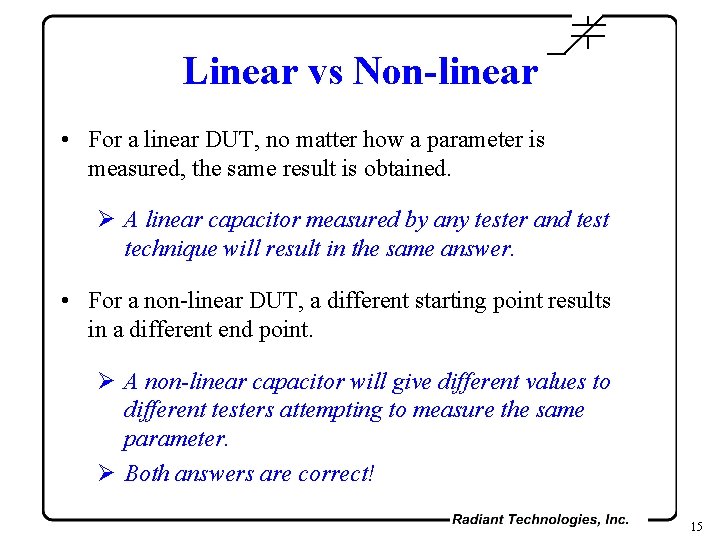 Linear vs Non-linear

• For a linear DUT, no matter how a parameter is measured, the same result is obtained.

➢ A linear capacitor measured by any tester and test technique will result in the same answer.

• For a non-linear DUT, a different starting point results in a different end point.

➢ A non-linear capacitor will give different values to different testers attempting to measure the same parameter.

➢ Both answers are correct!

Radiant Technologies, Inc.

15